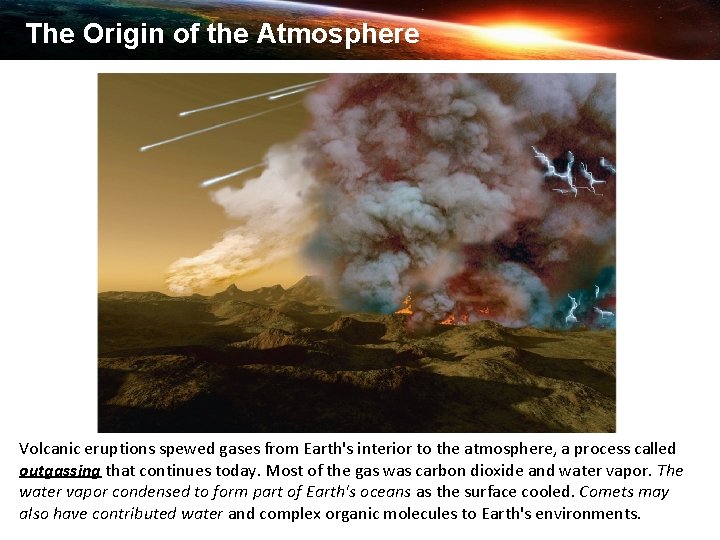 The Origin of the Atmosphere

Volcanic eruptions spewed gases from Earth's interior to the atmosphere, a process called outgassing that continues today. Most of the gas was carbon dioxide and water vapor. The water vapor condensed to form part of Earth's oceans as the surface cooled. Comets may also have contributed water and complex organic molecules to Earth's environments.